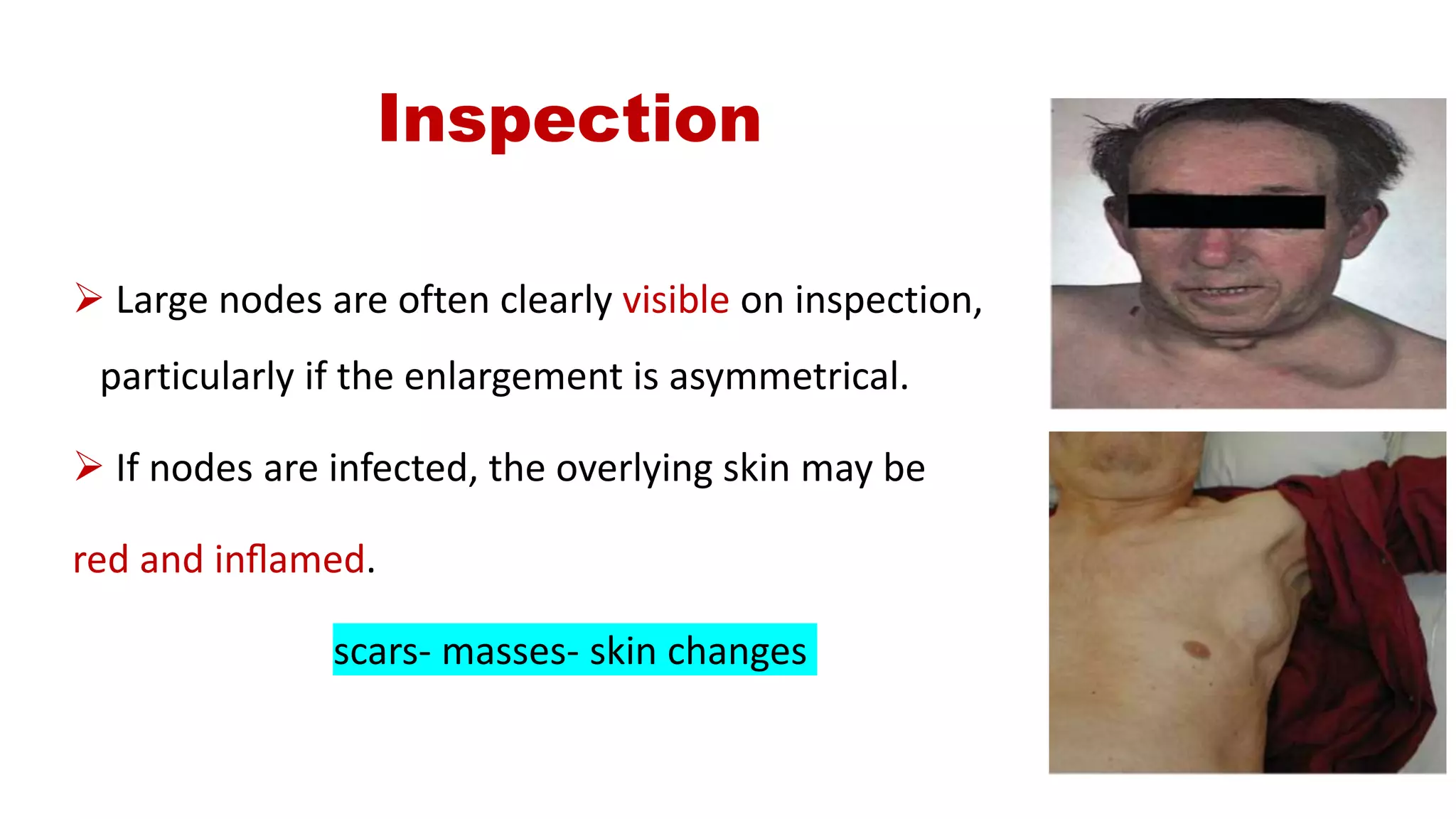 Inspection

➢ Large nodes are often clearly visible on inspection, particularly if the enlargement is asymmetrical.

➢ If nodes are infected, the overlying skin may be red and inflamed.

scars- masses- skin changes